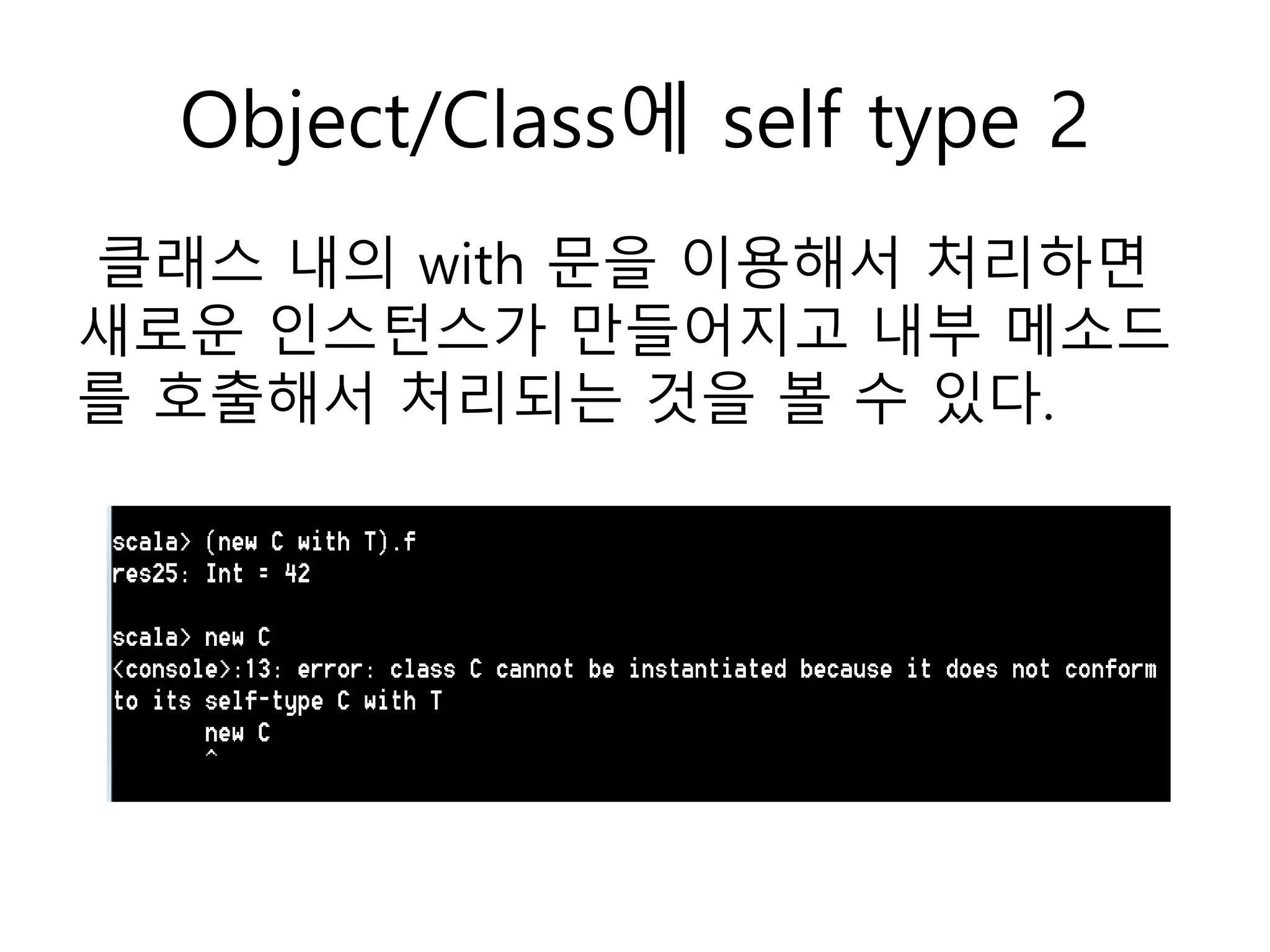 Object/Class에 self type 2

클래스 내의 with 문을 이용해서 처리하면 새로운 인스턴스가 만들어지고 내부 메소드를 호출해서 처리되는 것을 볼 수 있다.

scala> (new C with T).f
res25: Int = 42

scala> new C
<console>:13: error: class C cannot be instantiated because it does not conform to its self-type C with T
       new C
       ^